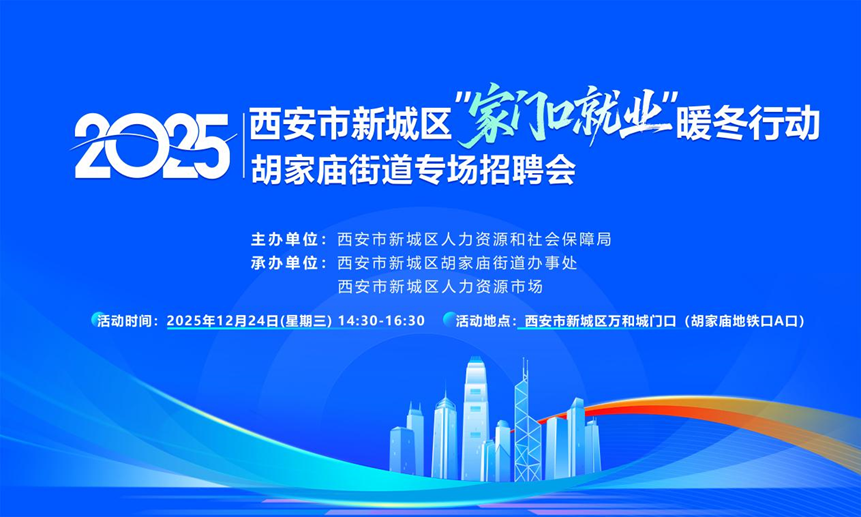 2025 西安市新城区"家门口就业"暖冬行动
胡家庙街道专场招聘会

主办单位：西安市新城区人力资源和社会保障局
承办单位：西安市新城区胡家庙街道办事处
西安市新城区人力资源市场

活动时间：2025年12月24日(星期三) 14:30-16:30
活动地点：西安市新城区万和城门口（胡家庙地铁口A口）